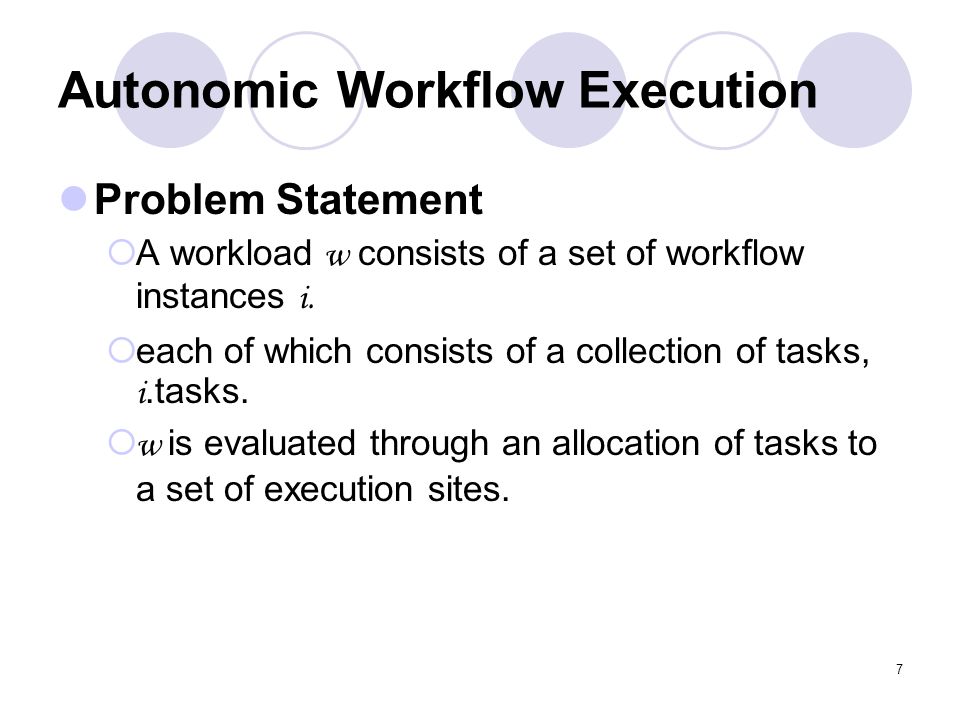 Autonomic Workflow Execution

Problem Statement

A workload $w$ consists of a set of workflow instances $i$.

each of which consists of a collection of tasks, $i$.tasks.

$w$ is evaluated through an allocation of tasks to a set of execution sites.

7